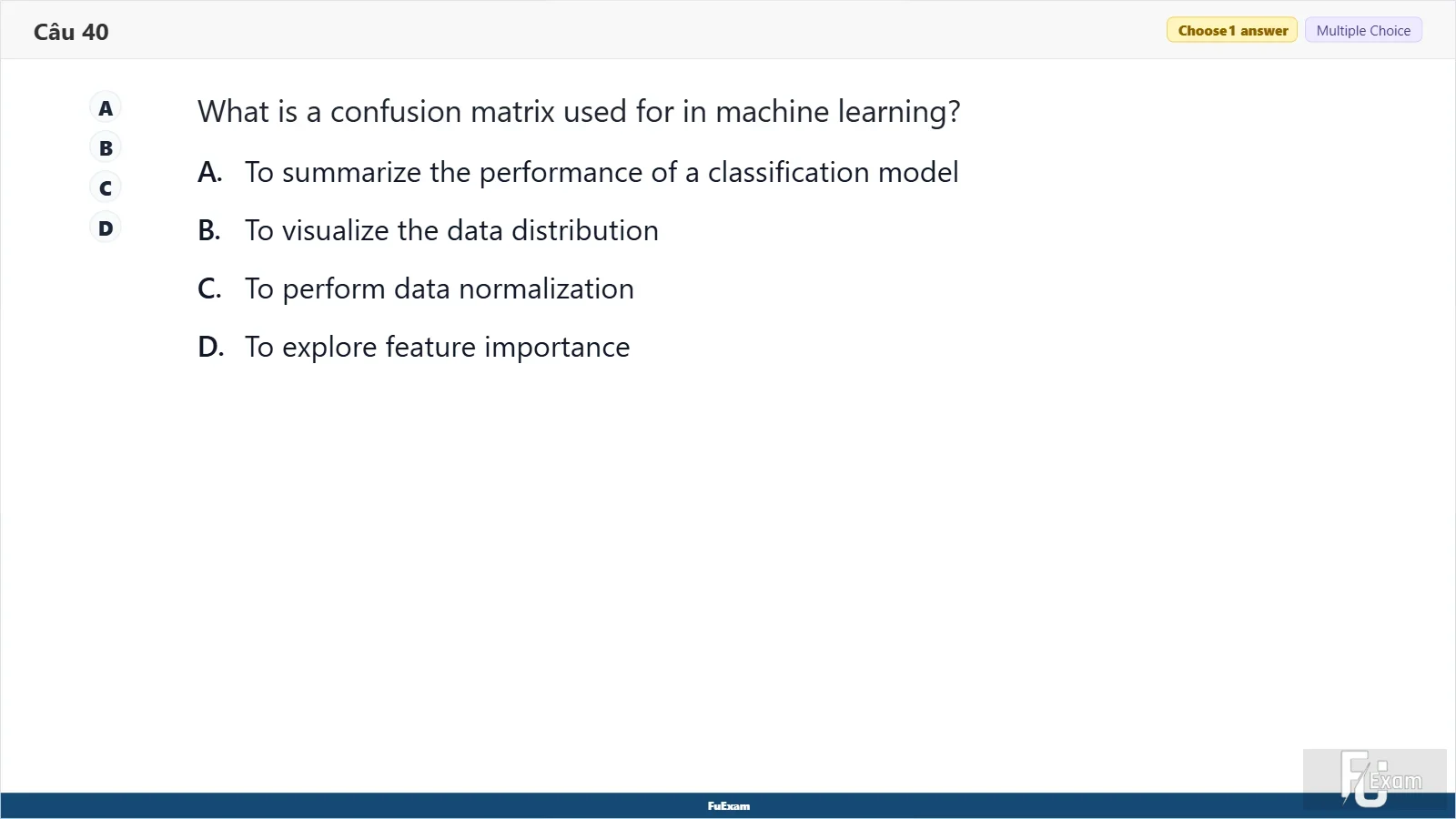 Câu 40

Choose 1 answer

Multiple Choice

A
B
C
D

What is a confusion matrix used for in machine learning?

A. To summarize the performance of a classification model

B. To visualize the data distribution

C. To perform data normalization

D. To explore feature importance

FuExam

FU Exam